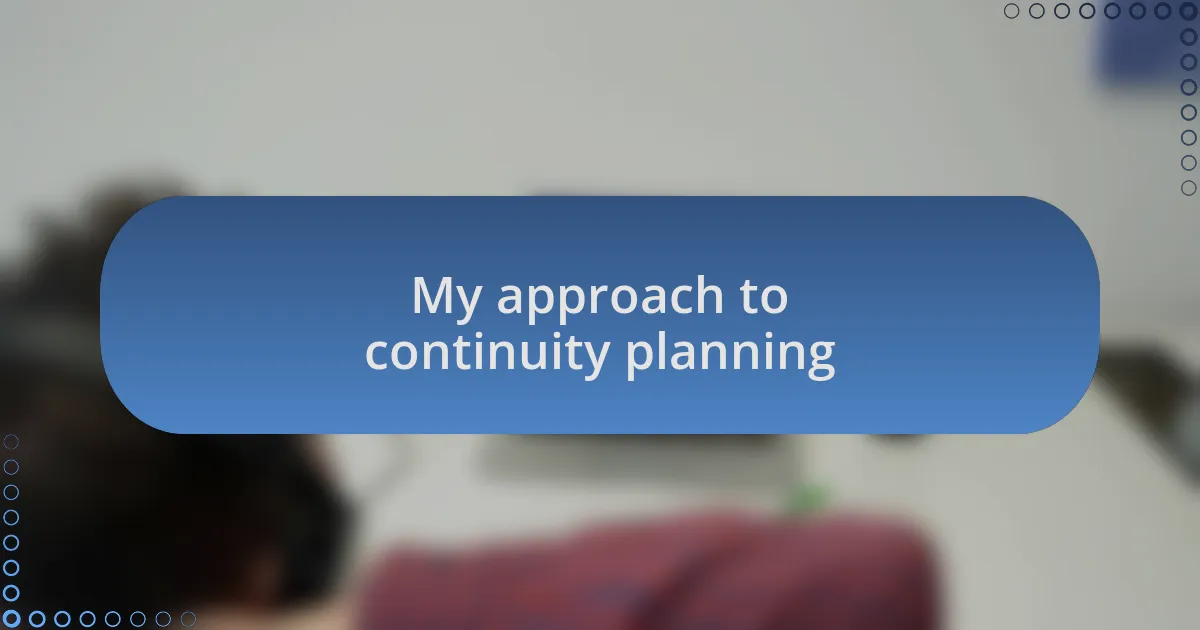 My approach to continuity planning